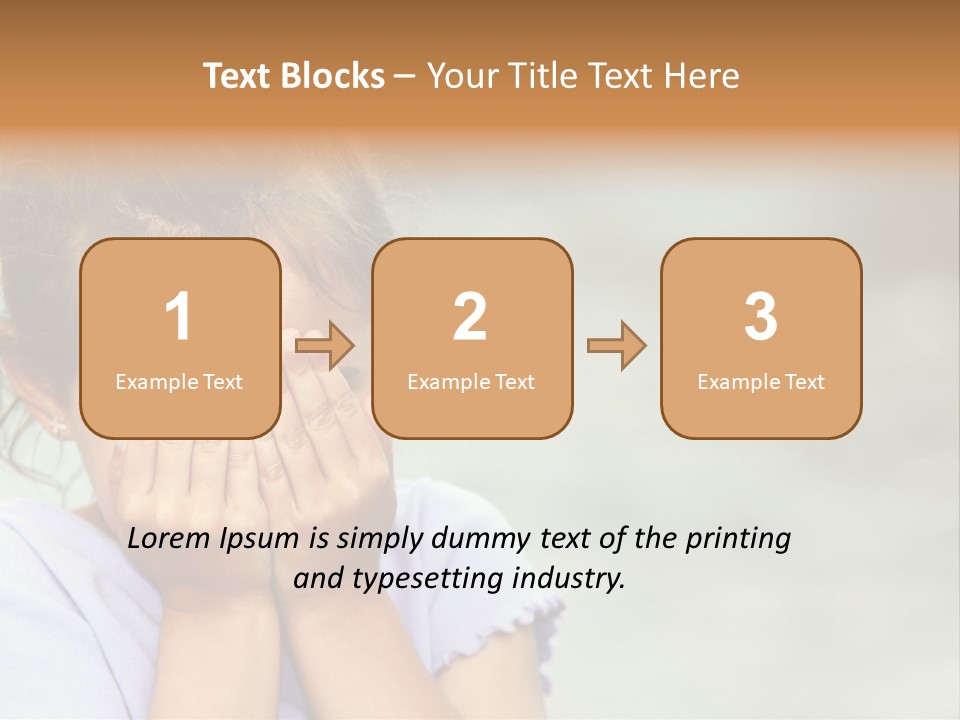 Text Blocks – Your Title Text Here

1
Example Text

2
Example Text

3
Example Text

Lorem Ipsum is simply dummy text of the printing and typesetting industry.